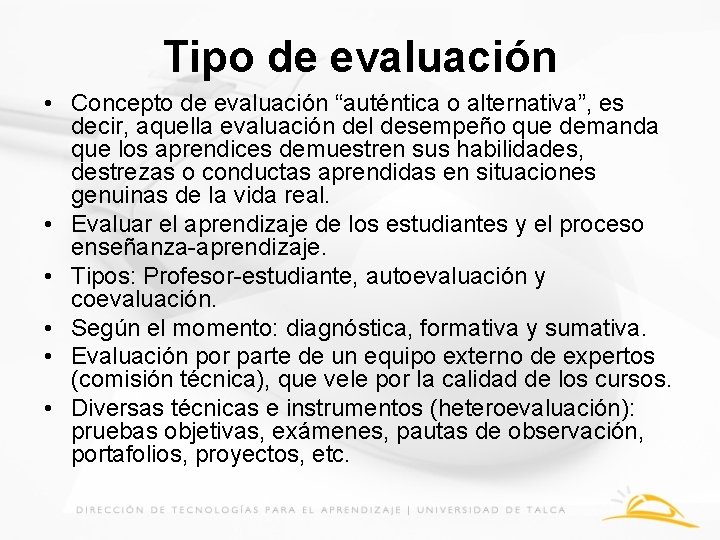 Tipo de evaluación

• Concepto de evaluación “auténtica o alternativa”, es decir, aquella evaluación del desempeño que demanda que los aprendices demuestren sus habilidades, destrezas o conductas aprendidas en situaciones genuinas de la vida real.
• Evaluar el aprendizaje de los estudiantes y el proceso enseñanza-aprendizaje.
• Tipos: Profesor-estudiante, autoevaluación y coevaluación.
• Según el momento: diagnóstica, formativa y sumativa.
• Evaluación por parte de un equipo externo de expertos (comisión técnica), que vele por la calidad de los cursos.
• Diversas técnicas e instrumentos (heteroevaluación): pruebas objetivas, exámenes, pautas de observación, portafolios, proyectos, etc.

DIRECCIÓN DE TECNOLOGÍAS PARA EL APRENDIZAJE | UNIVERSIDAD DE TALCA